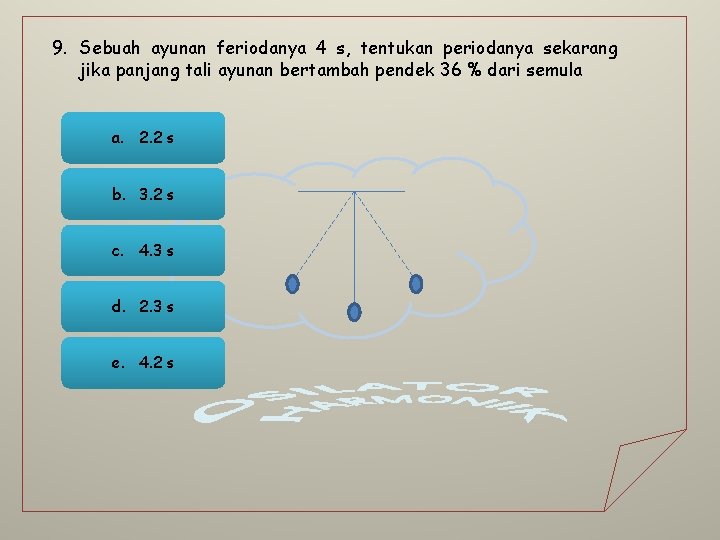 9. Sebuah ayunan feriodanya 4 s, tentukan periodanya sekarang jika panjang tali ayunan bertambah pendek 36 % dari semula

a. 2.2 s

b. 3.2 s

c. 4.3 s

d. 2.3 s

e. 4.2 s

OSILATOR HARMONIK